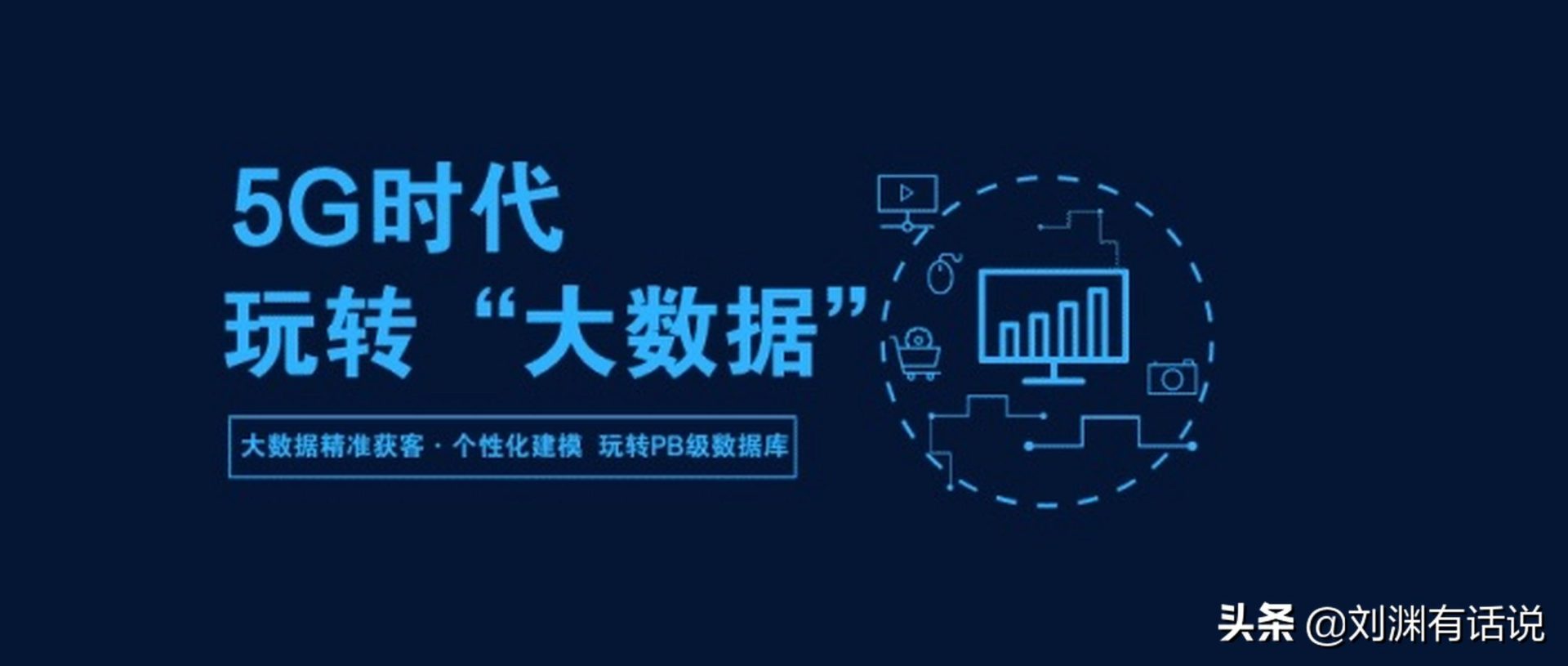 5G时代
玩转“大数据”

大数据精准获客 · 个性化建模 玩转PB级数据库

头条 @刘渊有话说